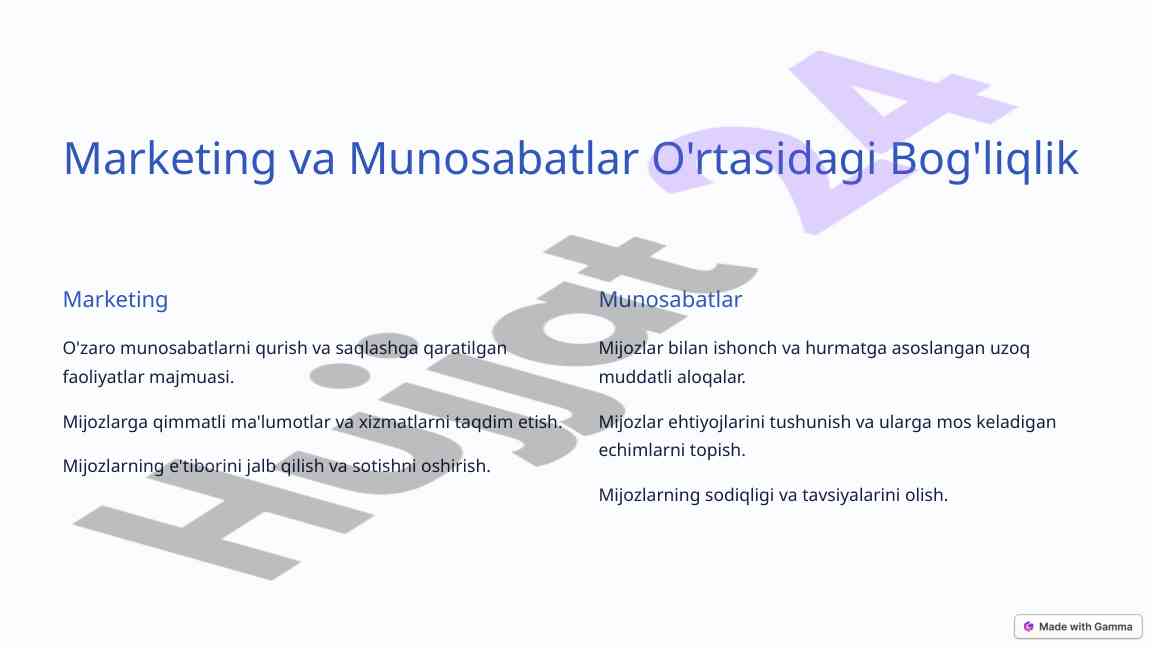 Marketing va Munosabatlar O'rtasidagi Bog'liqlik

Marketing

O'zaro munosabatlarni qurish va saqlashga qaratilgan faoliyatlar majmuasi.

Mijozlarga qimmatli ma'lumotlar va xizmatlarni taqdim etish.

Mijozlarning e'tiborini jalb qilish va sotishni oshirish.

Munosabatlar

Mijozlar bilan ishonch va hurmatga asoslangan uzoq muddatli aloqalar.

Mijozlar ehtiyojlarini tushunish va ularga mos keladigan echimlarni topish.

Mijozlarning sodiqligi va tavsiyalarini olish.

Hujjat 24

Made with Gamma